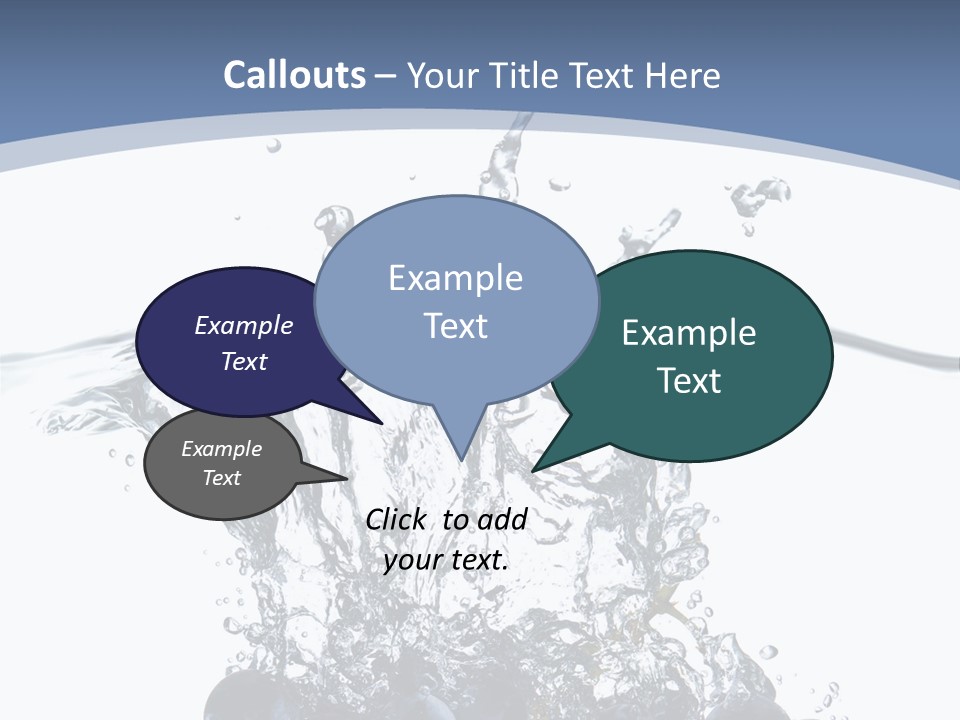 Callouts – Your Title Text Here

Example Text

Example Text

Example Text

Example Text

Click to add your text.